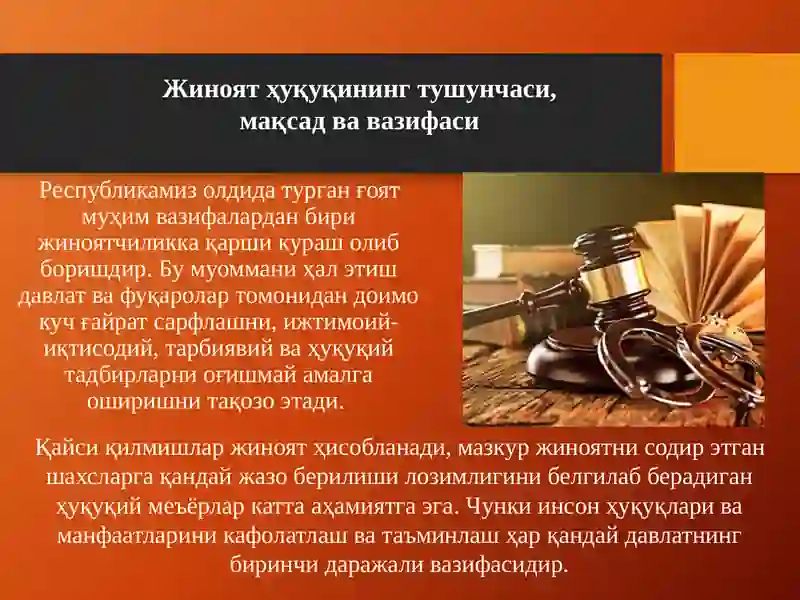 Жиноят ҳуқуқининг тушунчаси, мақсад ва вазифаси

Республикамиз олдида турган ғоят муҳим вазифалардан бири жиноятчиликка қарши кураш олиб боришдир. Бу муоммани ҳал этиш давлат ва фуқаролар томонидан доимо куч ғайрат сарфлашни, ижтимоий-иқтисодий, тарбиявий ва ҳуқуқий тадбирларни оғишмай амалга оширишни тақозо этади.

Қайси қилмишлар жиноят ҳисобланади, мазкур жиноятни содир этган шахсларга қандай жазо берилиши лозимлигини белгилаб берадиган ҳуқуқий меъёрлар катта аҳамиятга эга. Чунки инсон ҳуқуқлари ва манфаатларини кафолатлаш ва таъминлаш ҳар қандай давлатнинг биринчи даражали вазифасидир.